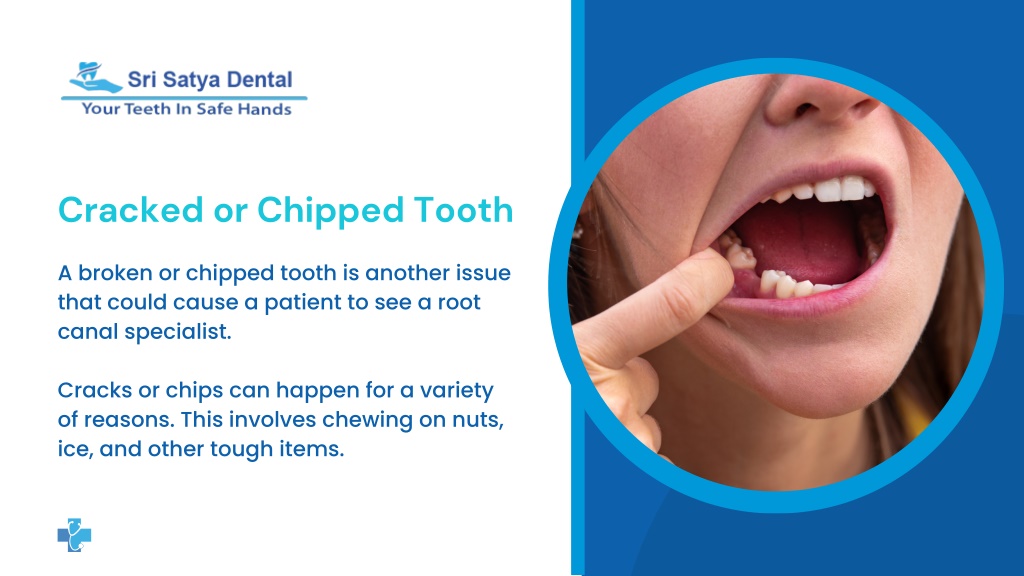 Sri Satya Dental
Your Teeth In Safe Hands

Cracked or Chipped Tooth

A broken or chipped tooth is another issue that could cause a patient to see a root canal specialist.

Cracks or chips can happen for a variety of reasons. This involves chewing on nuts, ice, and other tough items.